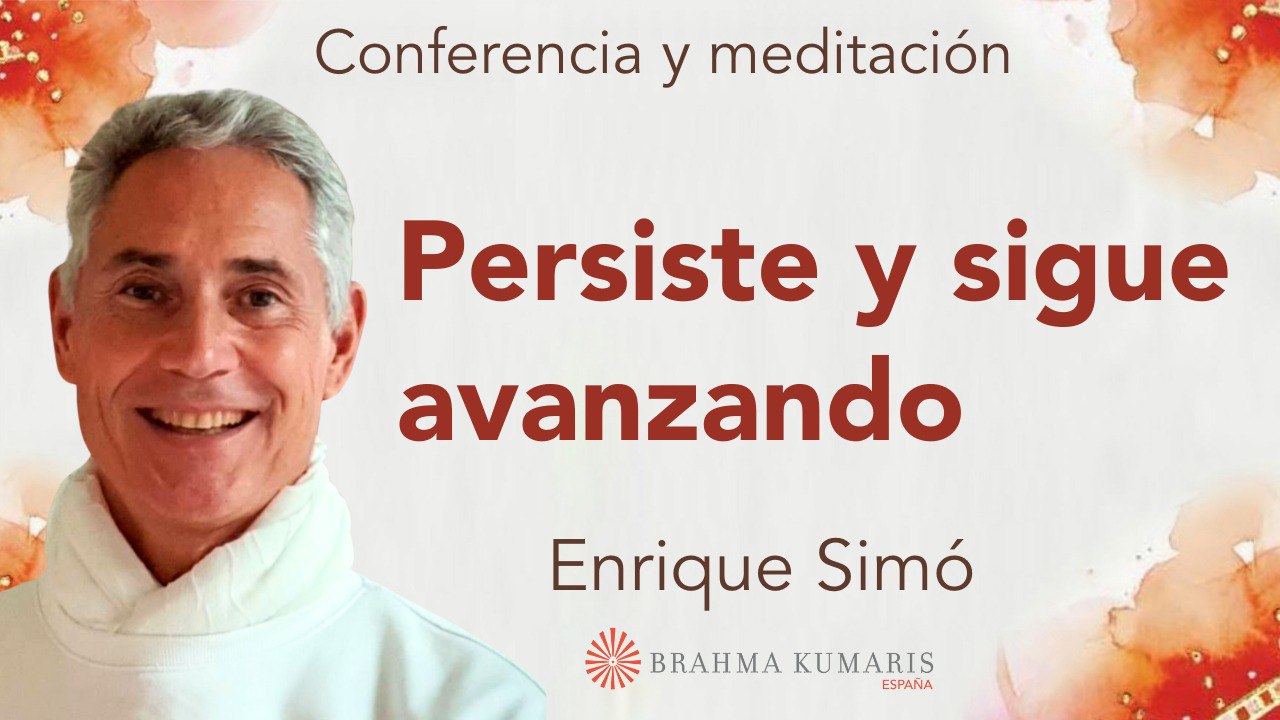 Conferencia y meditación

Persiste y sigue avanzando

Enrique Simó

BRAHMA KUMARIS
ESPAÑA